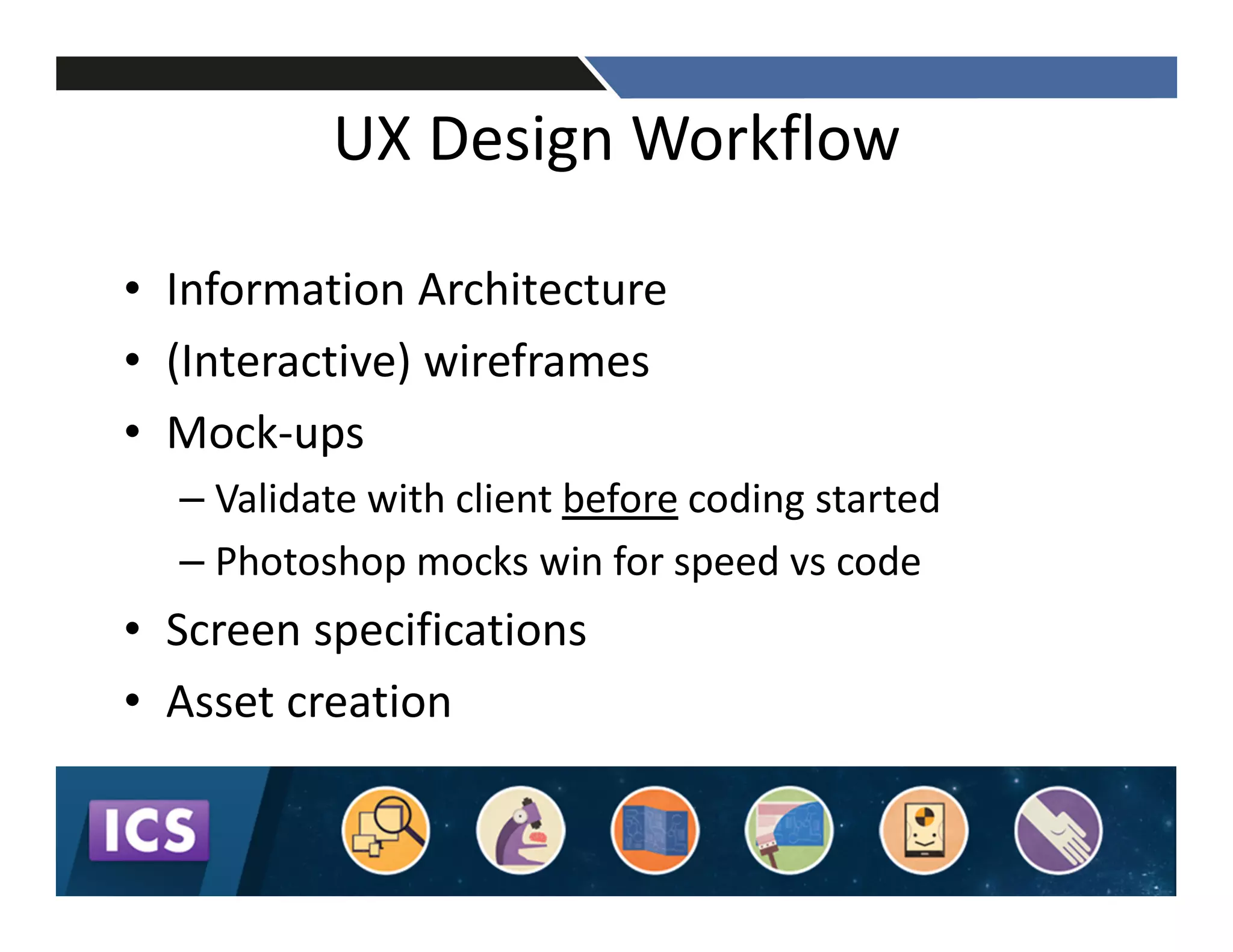 UX Design Workflow

• Information Architecture
• (Interactive) wireframes
• Mock-ups
– Validate with client before coding started
– Photoshop mocks win for speed vs code
• Screen specifications
• Asset creation

ICS